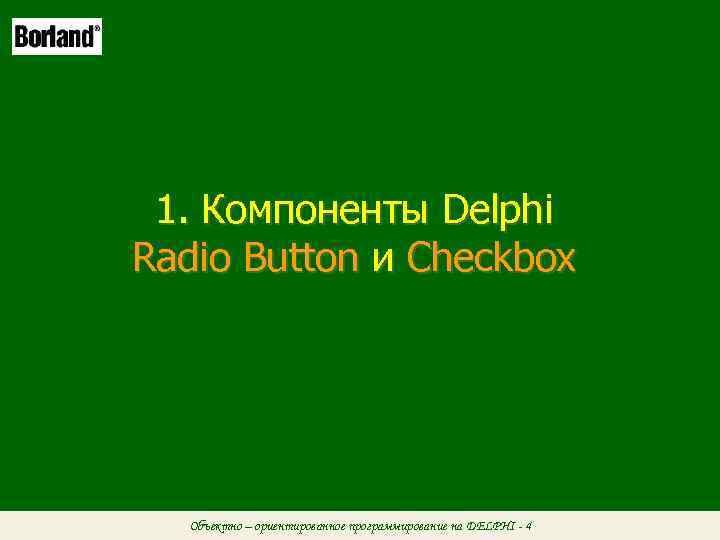 Borland®

1. Компоненты Delphi
Radio Button и Checkbox

Объектно – ориентированное программирование на DELPHI - 4